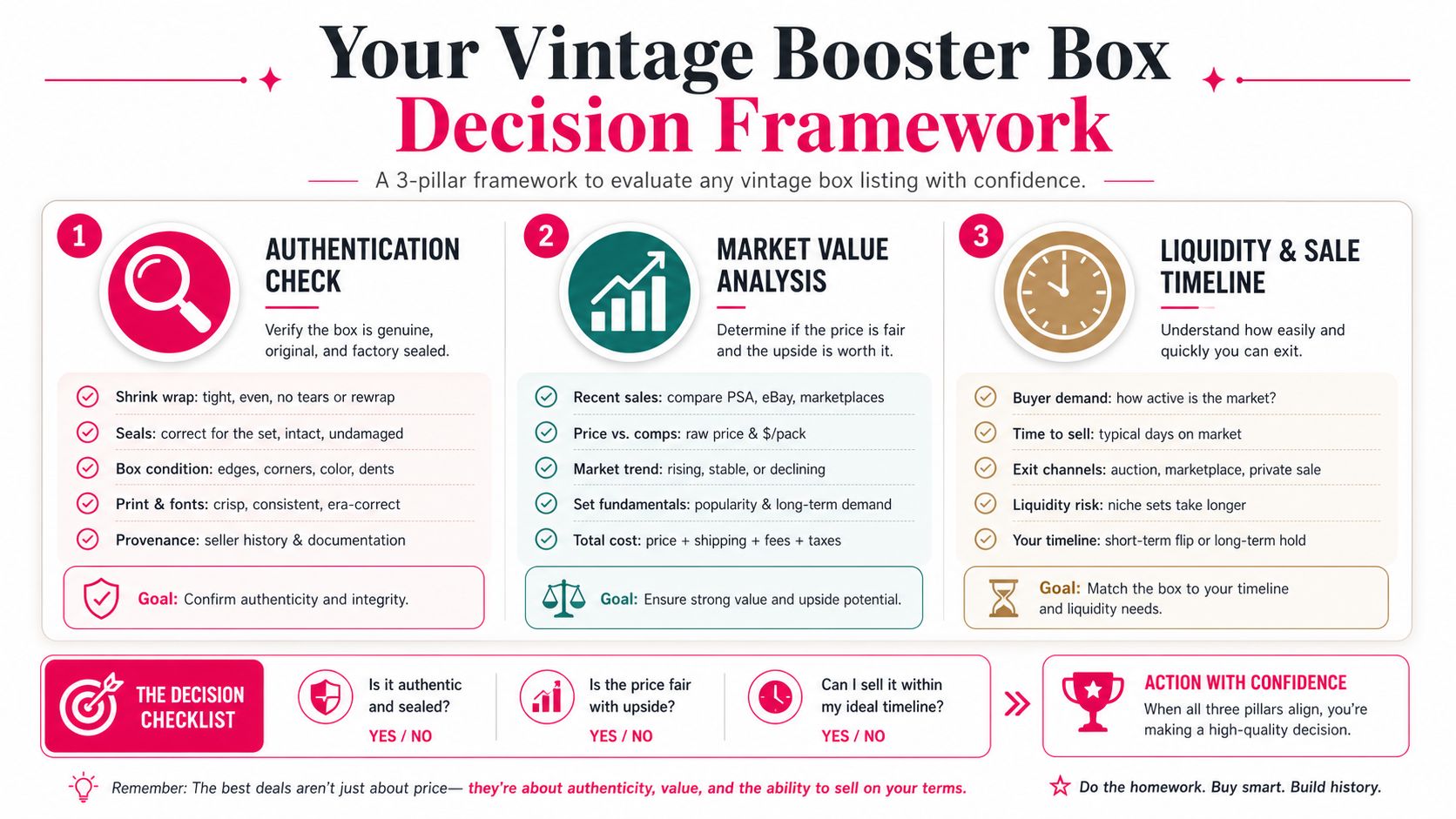 Your Vintage Booster Box
Decision Framework

A 3-pillar framework to evaluate any vintage box listing with confidence.

1
AUTHENTICATION CHECK

Verify the box is genuine, original, and factory sealed.

Shrink wrap: tight, even, no tears or rewrap
Seals: correct for the set, intact, undamaged
Box condition: edges, corners, color, dents
Print & fonts: crisp, consistent, era-correct
Provenance: seller history & documentation

Goal: Confirm authenticity and integrity.

2
MARKET VALUE ANALYSIS

Determine if the price is fair and the upside is worth it.

Recent sales: compare PSA, eBay, marketplaces
Price vs. comps: raw price & $/pack
Market trend: rising, stable, or declining
Set fundamentals: popularity & long-term demand
Total cost: price + shipping + fees + taxes

Goal: Ensure strong value and upside potential.

3
LIQUIDITY & SALE TIMELINE

Understand how easily and quickly you can exit.

Buyer demand: how active is the market?
Time to sell: typical days on market
Exit channels: auction, marketplace, private sale
Liquidity risk: niche sets take longer
Your timeline: short-term flip or long-term hold

Goal: Match the box to your timeline and liquidity needs.

THE DECISION CHECKLIST

Is it authentic and sealed?
YES / NO

Is the price fair with upside?
YES / NO

Can I sell it within my ideal timeline?
YES / NO

ACTION WITH CONFIDENCE
When all three pillars align, you're making a high-quality decision.

Remember: The best deals aren't just about price— they're about authenticity, value, and the ability to sell on your terms.

Do the homework. Buy smart. Build history.